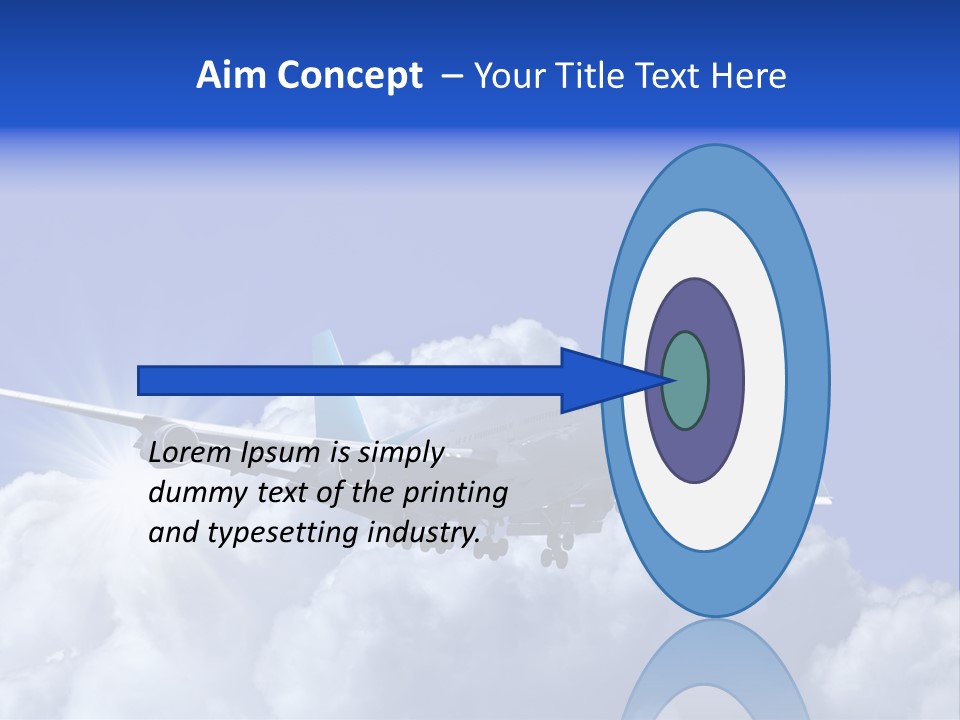 Aim Concept – Your Title Text Here

Lorem Ipsum is simply dummy text of the printing and typesetting industry.